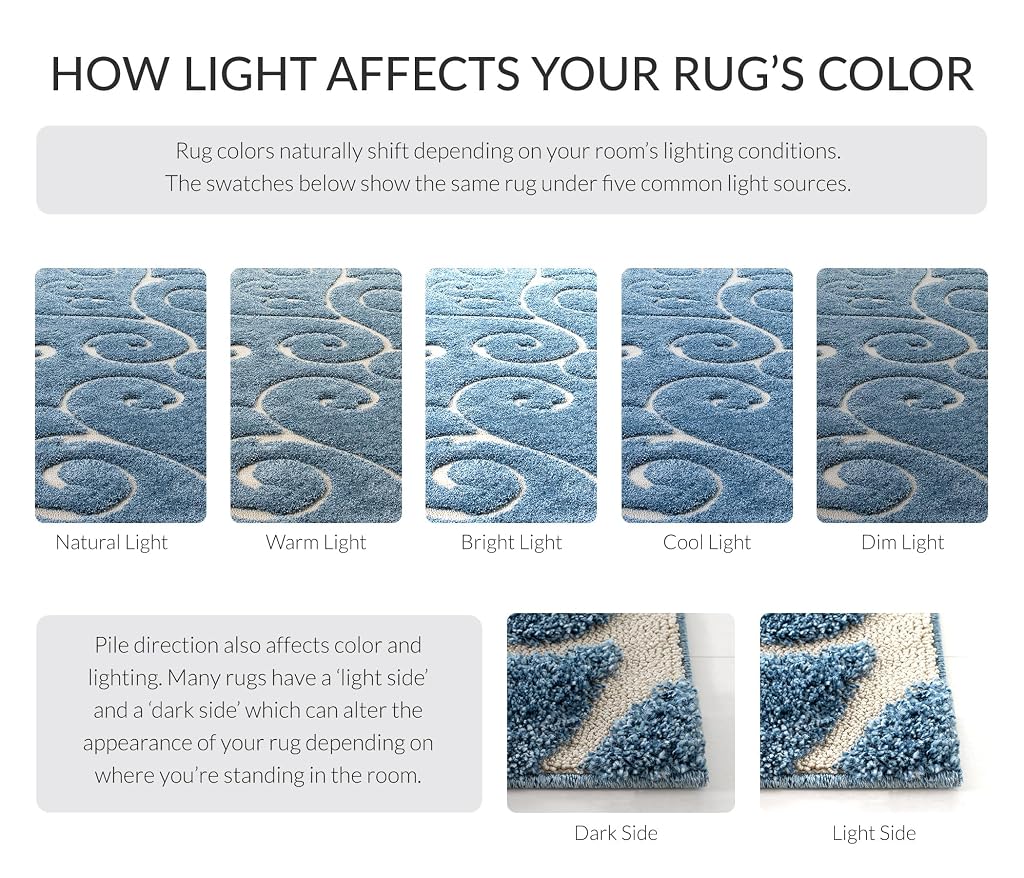 HOW LIGHT AFFECTS YOUR RUG'S COLOR

Rug colors naturally shift depending on your room's lighting conditions. The swatches below show the same rug under five common light sources.

Natural Light

Warm Light

Bright Light

Cool Light

Dim Light

Pile direction also affects color and lighting. Many rugs have a 'light side' and a 'dark side' which can alter the appearance of your rug depending on where you're standing in the room.

Dark Side

Light Side